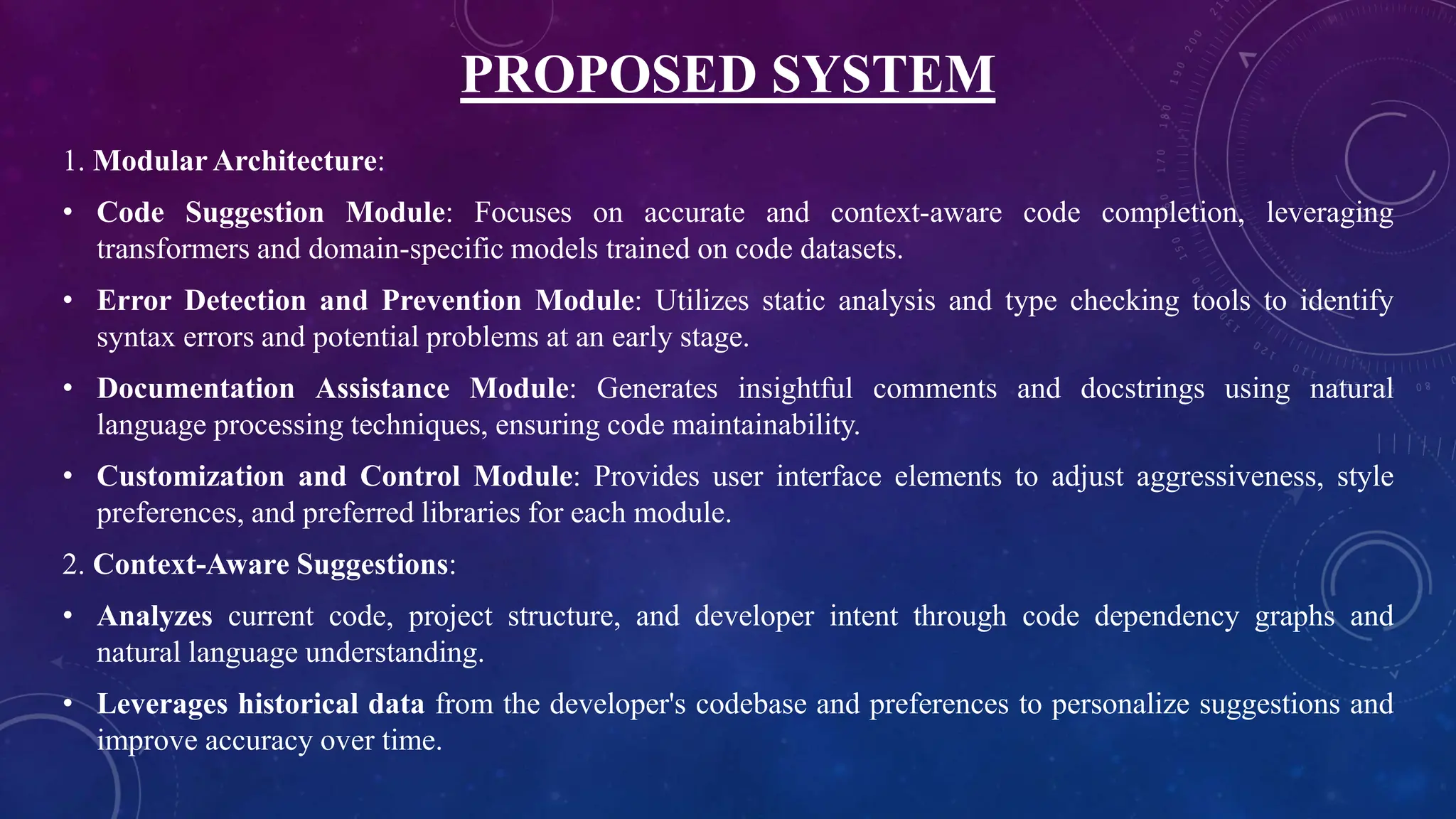 PROPOSED SYSTEM

1. Modular Architecture:

• Code Suggestion Module: Focuses on accurate and context-aware code completion, leveraging transformers and domain-specific models trained on code datasets.

• Error Detection and Prevention Module: Utilizes static analysis and type checking tools to identify syntax errors and potential problems at an early stage.

• Documentation Assistance Module: Generates insightful comments and docstrings using natural language processing techniques, ensuring code maintainability.

• Customization and Control Module: Provides user interface elements to adjust aggressiveness, style preferences, and preferred libraries for each module.

2. Context-Aware Suggestions:

• Analyzes current code, project structure, and developer intent through code dependency graphs and natural language understanding.

• Leverages historical data from the developer's codebase and preferences to personalize suggestions and improve accuracy over time.